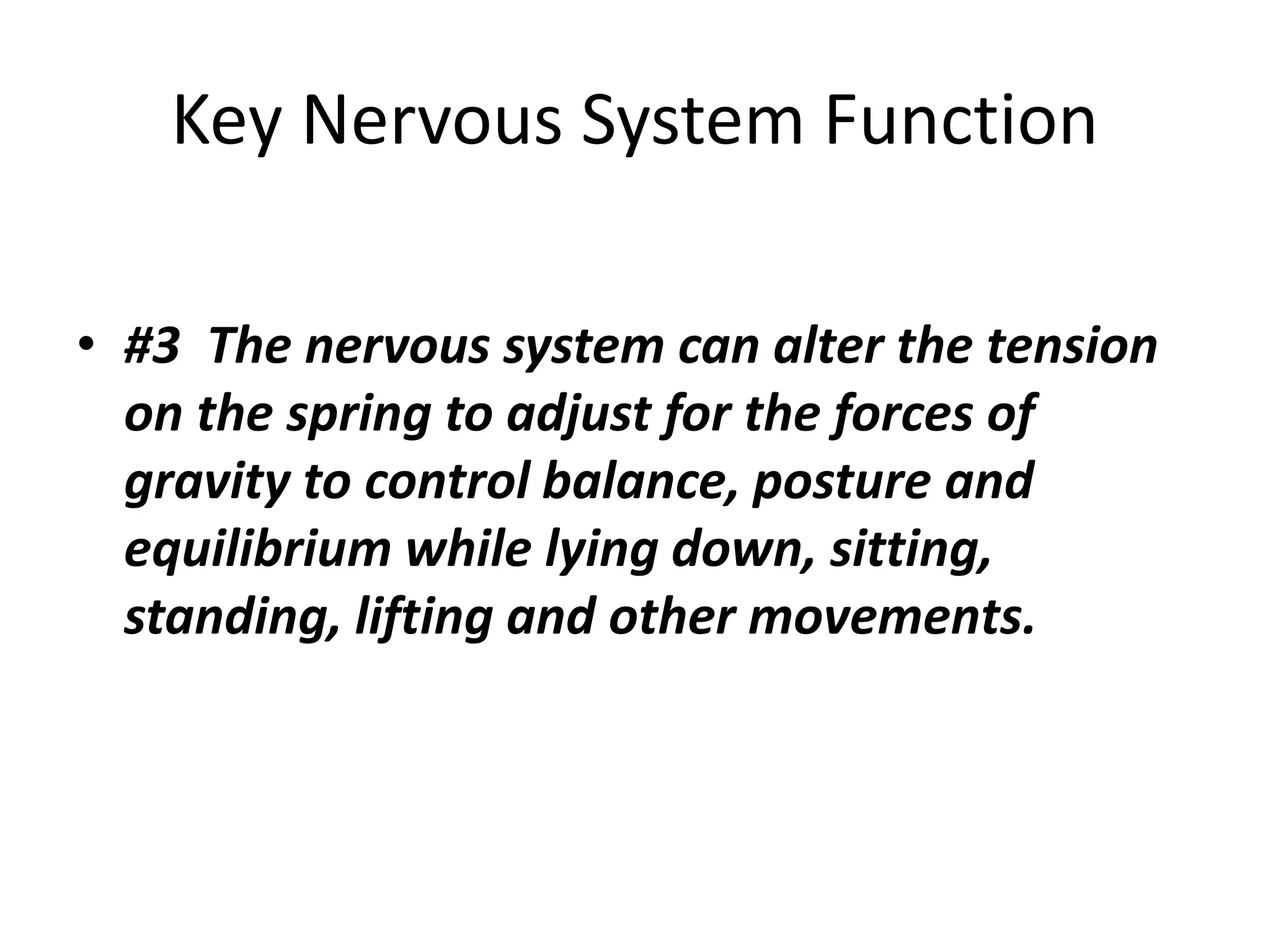 Key Nervous System Function

• #3 The nervous system can alter the tension on the spring to adjust for the forces of gravity to control balance, posture and equilibrium while lying down, sitting, standing, lifting and other movements.